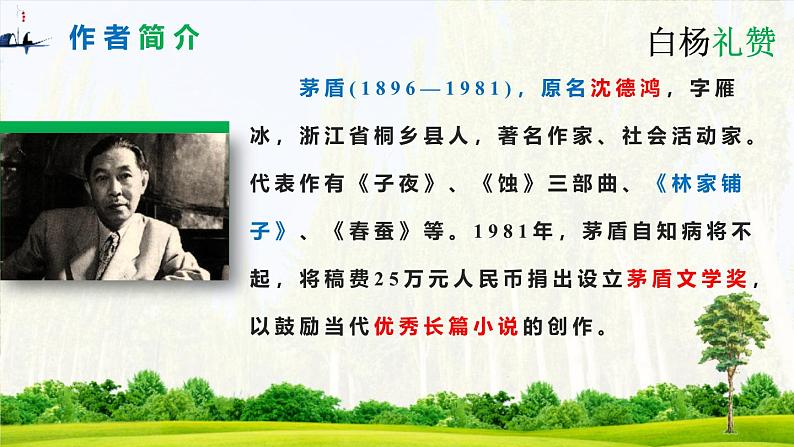 作者简介

白杨礼赞

茅盾(1896—1981)，原名沈德鸿，字雁冰，浙江省桐乡县人，著名作家、社会活动家。代表作有《子夜》、《蚀》三部曲、《林家铺子》、《春蚕》等。1981年，茅盾自知病将不起，将稿费25万元人民币捐出设立茅盾文学奖，以鼓励当代优秀长篇小说的创作。